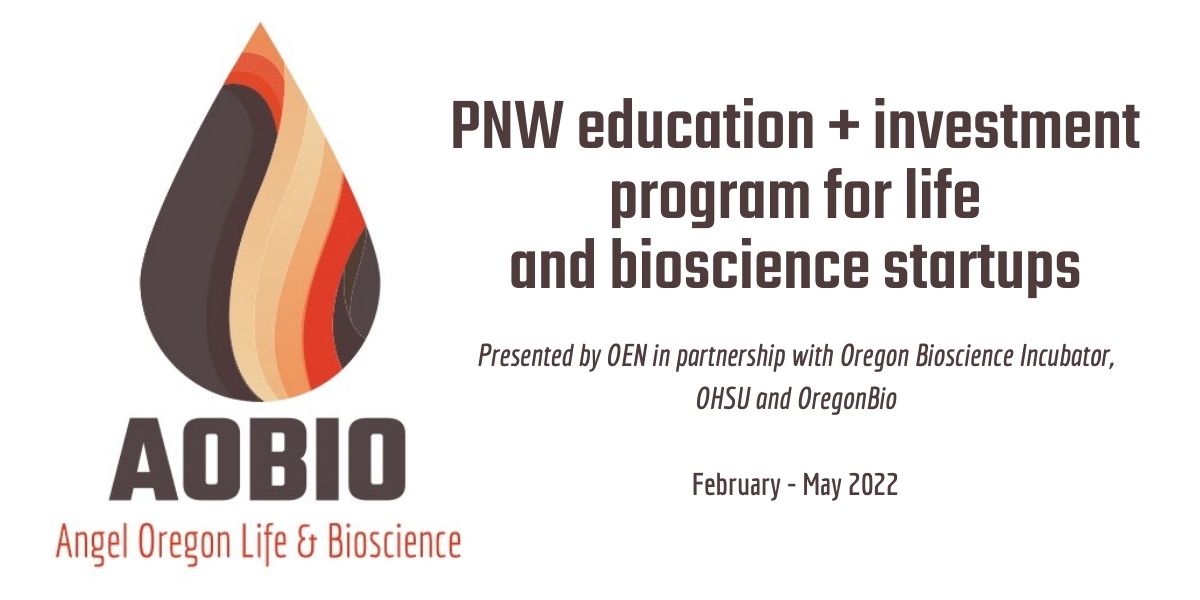 AOBIO
Angel Oregon Life & Bioscience

PNW education + investment program for life and bioscience startups

Presented by OEN in partnership with Oregon Bioscience Incubator, OHSU and OregonBio

February - May 2022